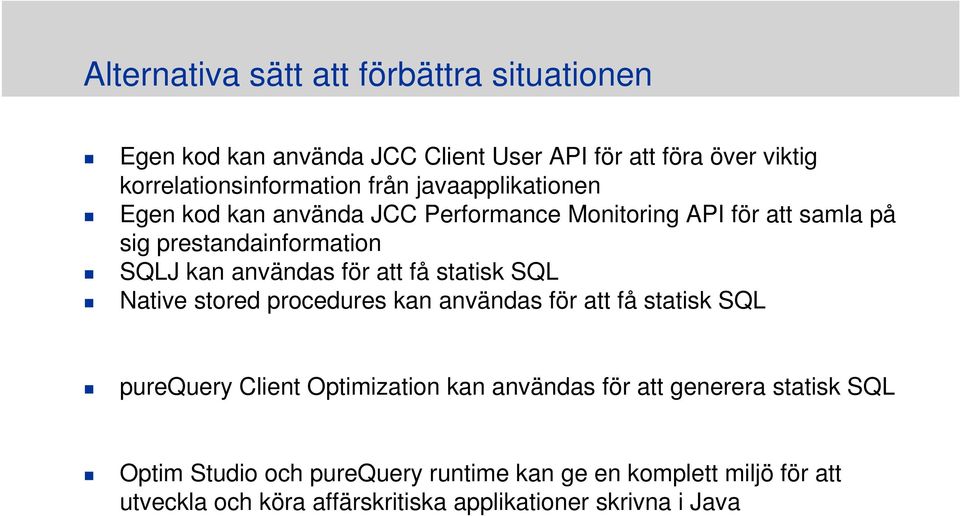 Alternativa sätt att förbättra situationen

Egen kod kan använda JCC Client User API för att föra över viktig korrelationsinformation från javaapplikationen

Egen kod kan använda JCC Performance Monitoring API för att samla på sig prestandainformation

SQLJ kan användas för att få statisk SQL

Native stored procedures kan användas för att få statisk SQL

pureQuery Client Optimization kan användas för att generera statisk SQL

Optim Studio och pureQuery runtime kan ge en komplett miljö för att utveckla och köra affärskritiska applikationer skrivna i Java